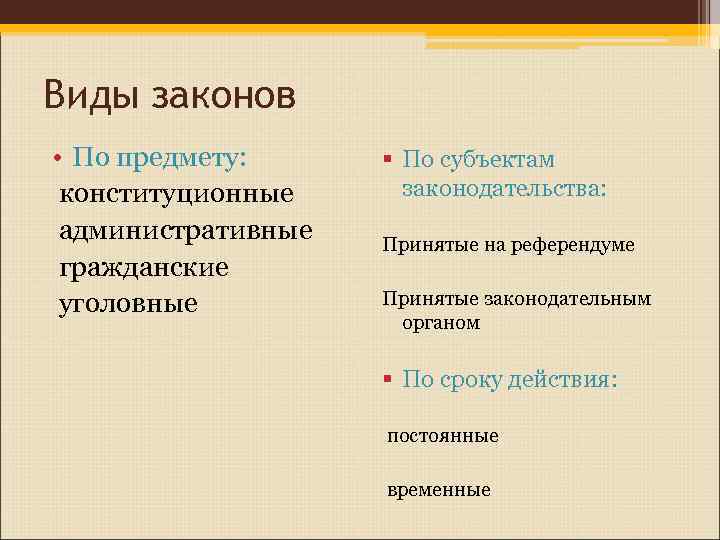 Виды законов

• По предмету:
конституционные
административные
гражданские
уголовные

▪ По субъектам законодательства:

Принятые на референдуме

Принятые законодательным органом

▪ По сроку действия:

постоянные

временные